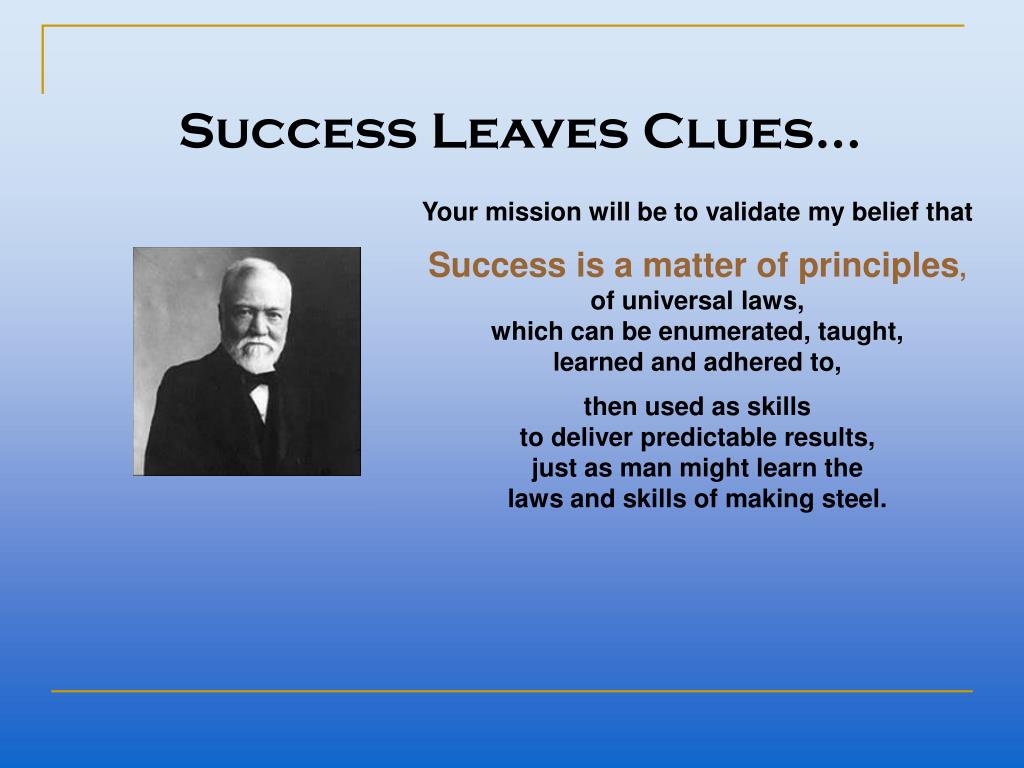 Success Leaves Clues…

Your mission will be to validate my belief that

Success is a matter of principles, of universal laws, which can be enumerated, taught, learned and adhered to,

then used as skills to deliver predictable results, just as man might learn the laws and skills of making steel.